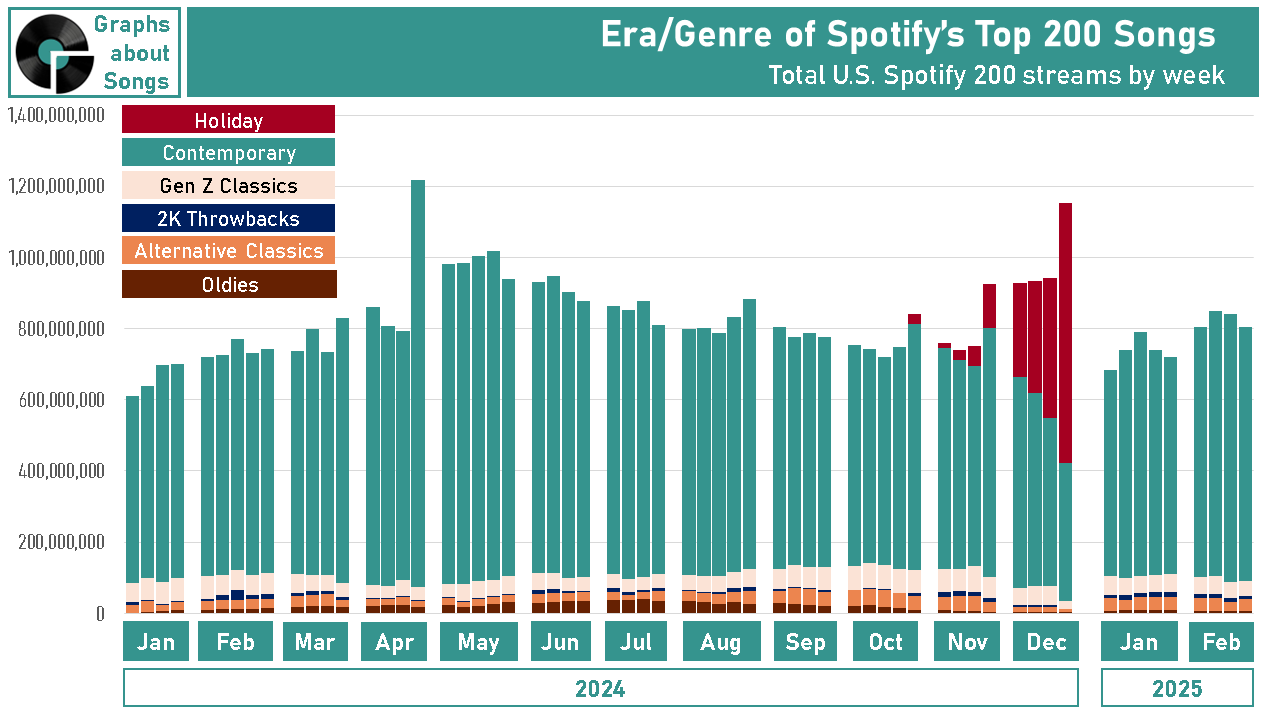 Graphs about Songs

Era/Genre of Spotify's Top 200 Songs
Total U.S. Spotify 200 streams by week

Holiday
Contemporary
Gen Z Classics
2K Throwbacks
Alternative Classics
Oldies

1,400,000,000
1,200,000,000
1,000,000,000
800,000,000
600,000,000
400,000,000
200,000,000
0

Jan
Feb
Mar
Apr
May
Jun
Jul
Aug
Sep
Oct
Nov
Dec
Jan
Feb

2024
2025